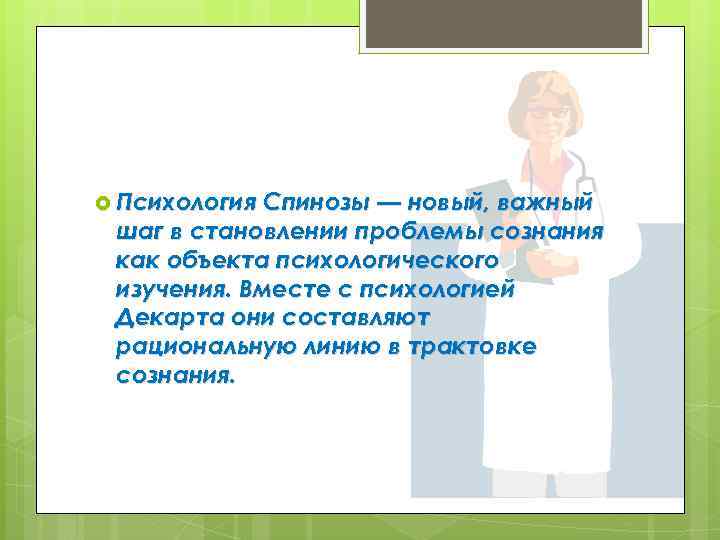 Психология Спинозы — новый, важный шаг в становлении проблемы сознания как объекта психологического изучения. Вместе с психологией Декарта они составляют рациональную линию в трактовке сознания.